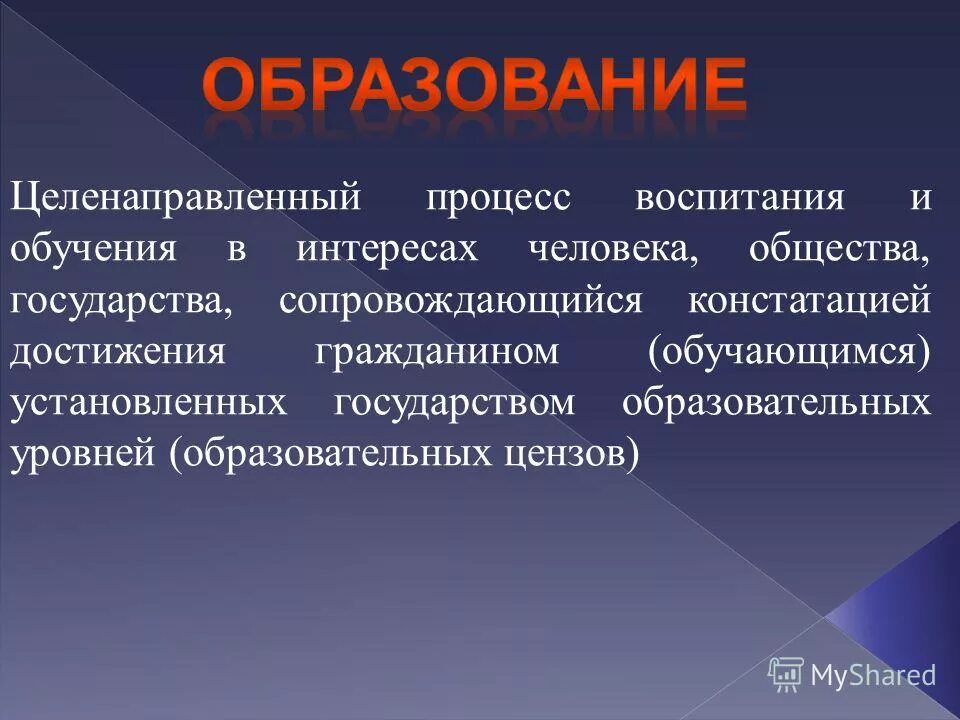 ОБРАЗОВАНИЕ

Целенаправленный процесс воспитания и обучения в интересах человека, общества, государства, сопровождающийся констатацией достижения гражданином (обучающимся) установленных государством образовательных уровней (образовательных цензов)

MyShared